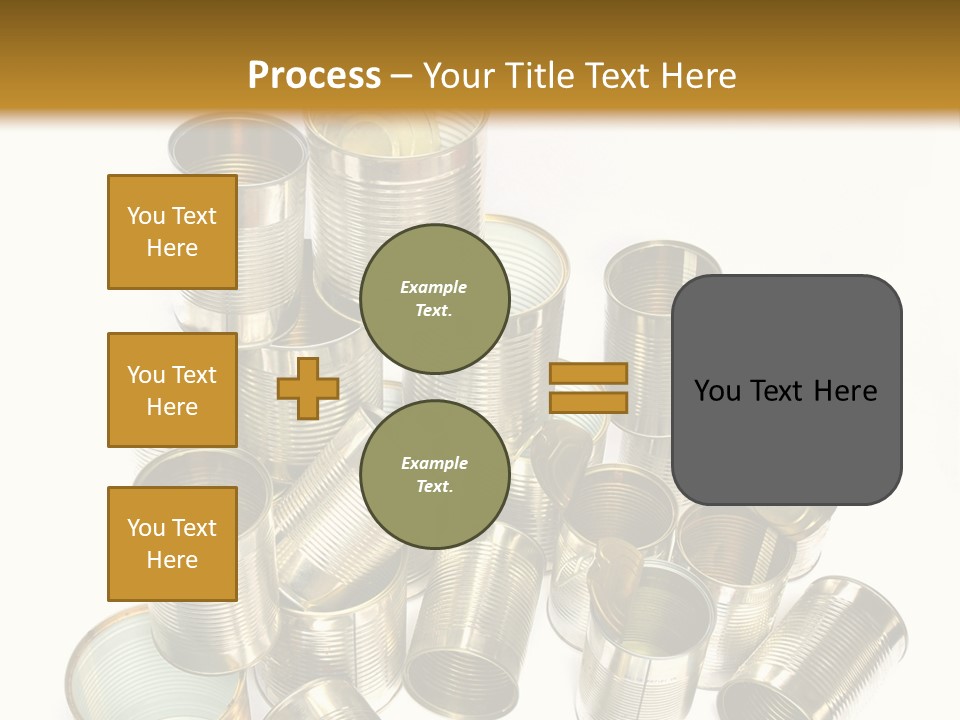 Process – Your Title Text Here

You Text Here

You Text Here

You Text Here

Example Text.

Example Text.

You Text Here